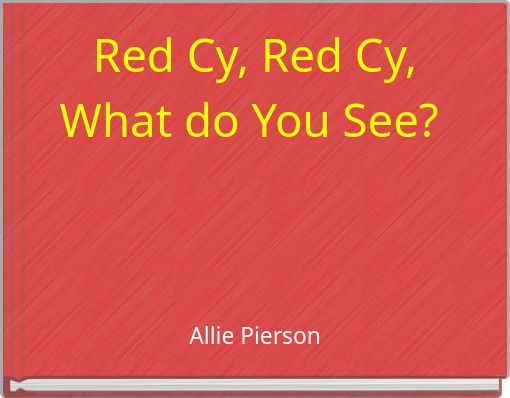 Red Cy, Red Cy, What do You See?

Allie Pierson